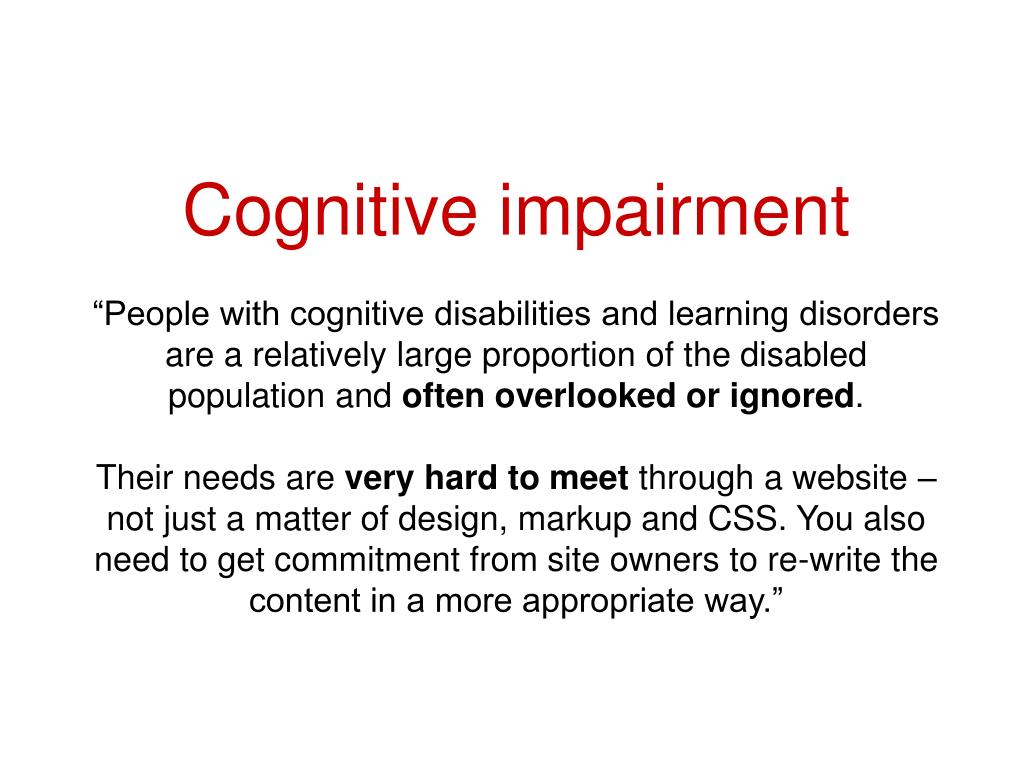 Cognitive impairment

“People with cognitive disabilities and learning disorders are a relatively large proportion of the disabled population and often overlooked or ignored.

Their needs are very hard to meet through a website – not just a matter of design, markup and CSS. You also need to get commitment from site owners to re-write the content in a more appropriate way.”